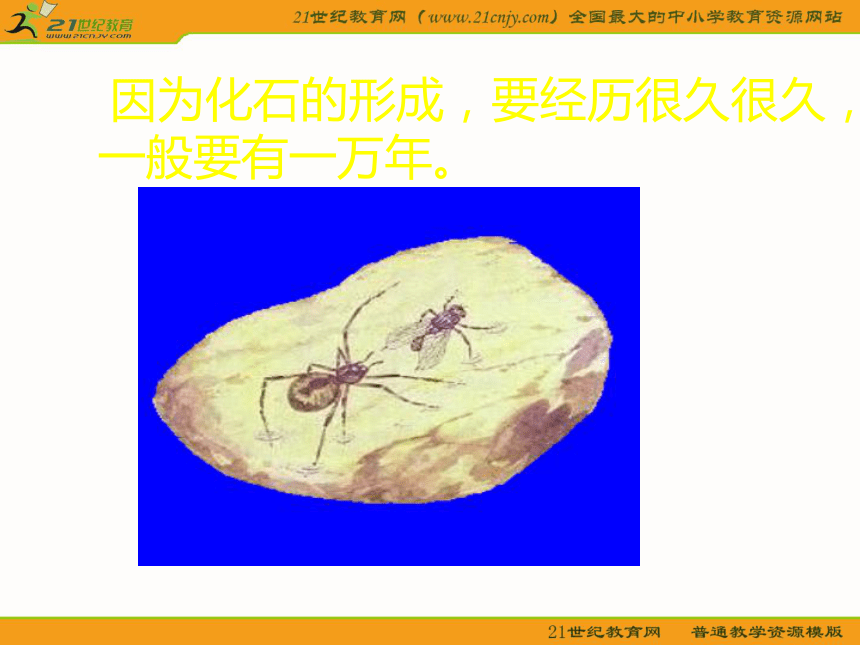 21世纪教育
www.21cnjy.com

21世纪教育网（www.21cnjy.com）全国最大的中小学教育资源网站

因为化石的形成，要经历很久很久，一般要有一万年。

21世纪教育网　普通教学资源模版